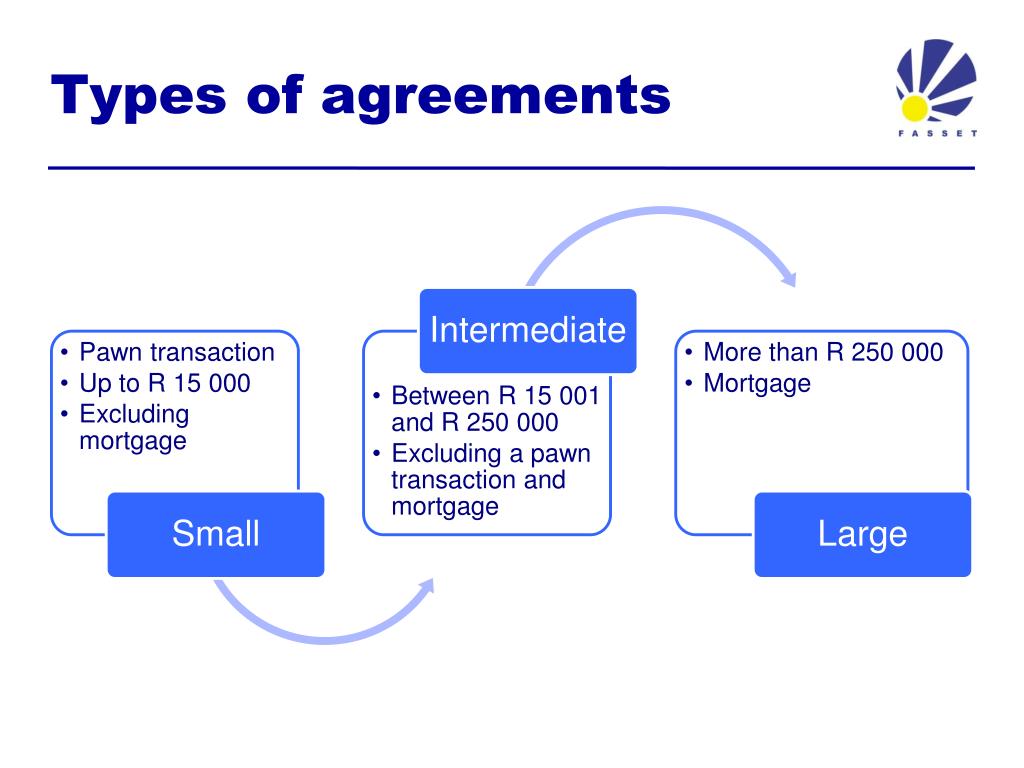 Types of agreements

FASSET

• Pawn transaction
• Up to R 15 000
• Excluding mortgage

Small

Intermediate

• Between R 15 001 and R 250 000
• Excluding a pawn transaction and mortgage

• More than R 250 000
• Mortgage

Large